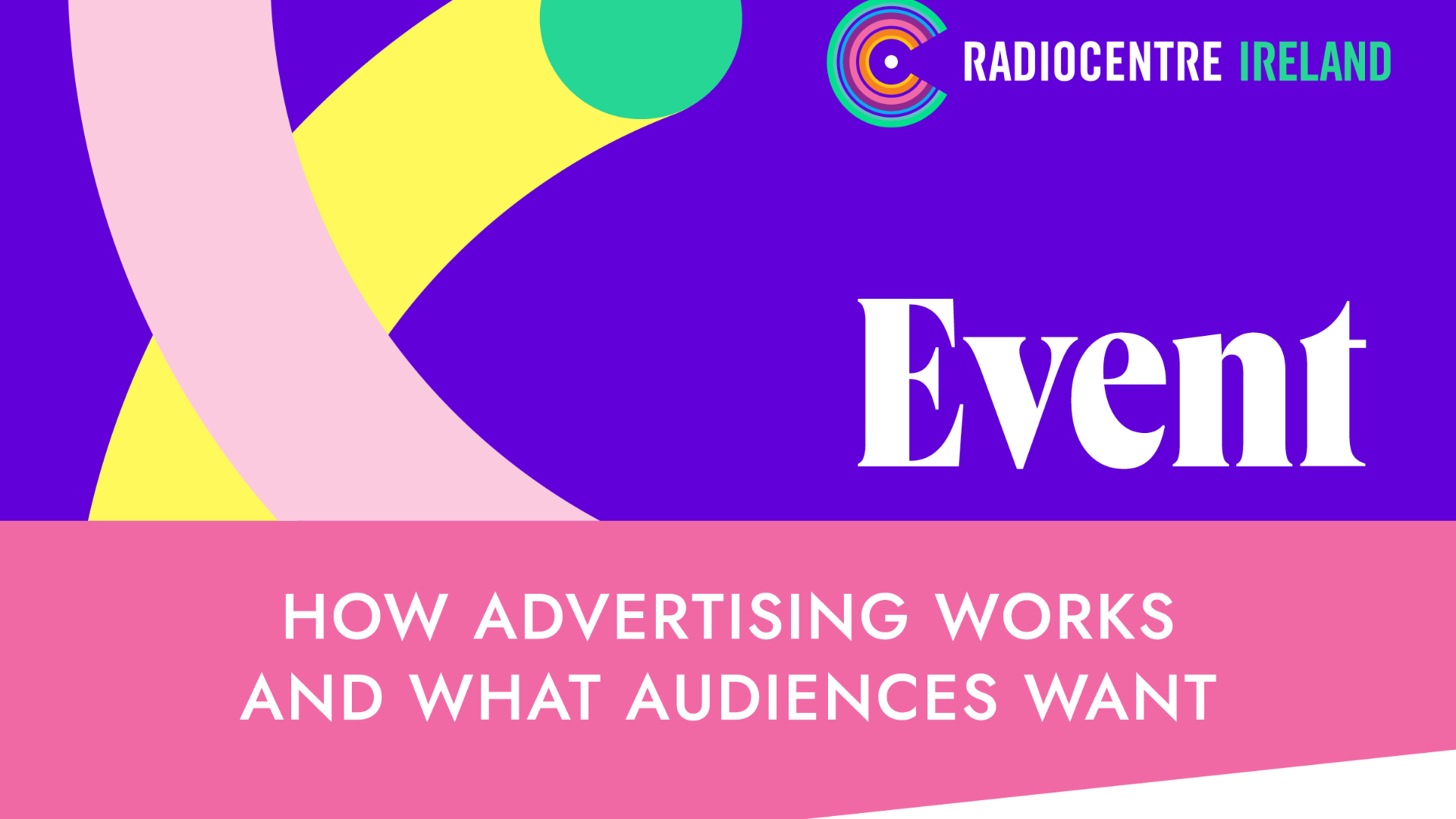 RADIOCENTRE IRELAND

Event

HOW ADVERTISING WORKS AND WHAT AUDIENCES WANT